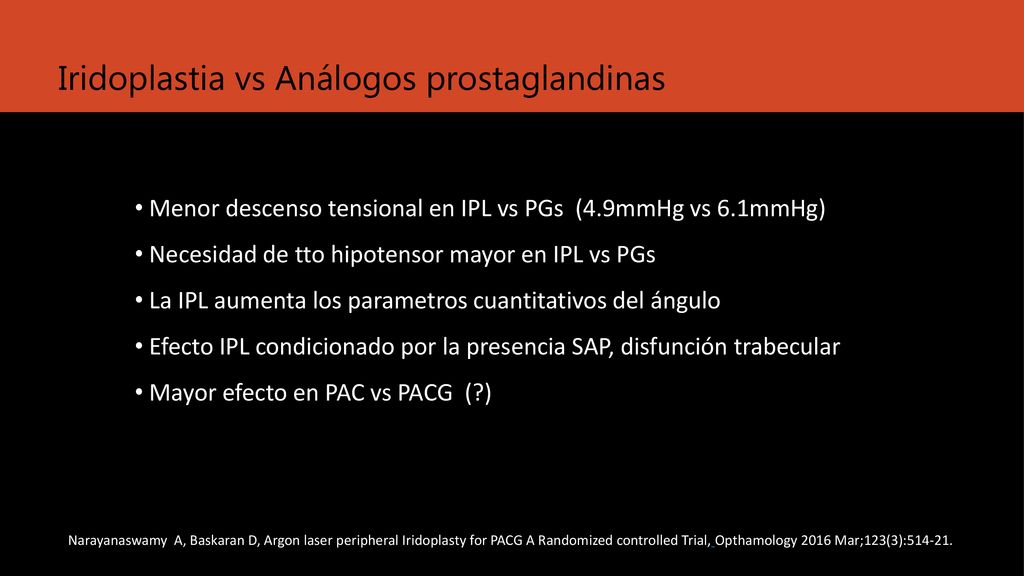 Iridoplastia vs Análogos prostaglandinas

• Menor descenso tensional en IPL vs PGs (4.9mmHg vs 6.1mmHg)

• Necesidad de tto hipotensor mayor en IPL vs PGs

• La IPL aumenta los parametros cuantitativos del ángulo

• Efecto IPL condicionado por la presencia SAP, disfunción trabecular

• Mayor efecto en PAC vs PACG (?)

Narayanaswamy A, Baskaran D, Argon laser peripheral Iridoplasty for PACG A Randomized controlled Trial, Opthamology 2016 Mar;123(3):514-21.